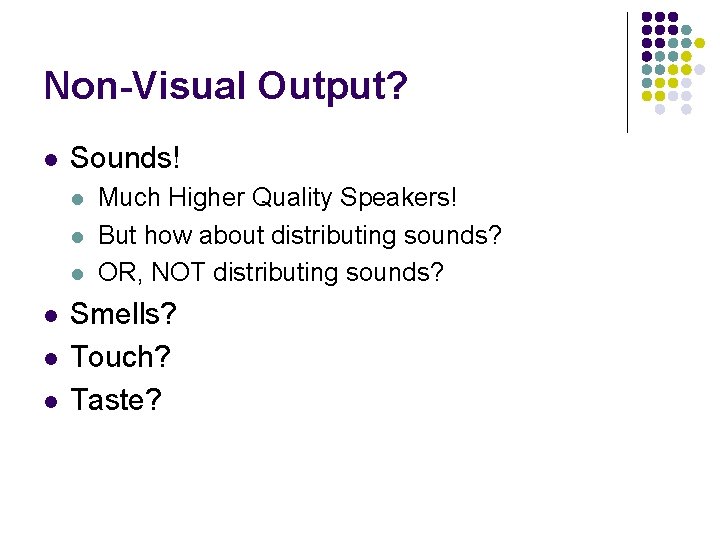 Non-Visual Output?

- Sounds!
  - Much Higher Quality Speakers!
  - But how about distributing sounds?
  - OR, NOT distributing sounds?
- Smells?
- Touch?
- Taste?